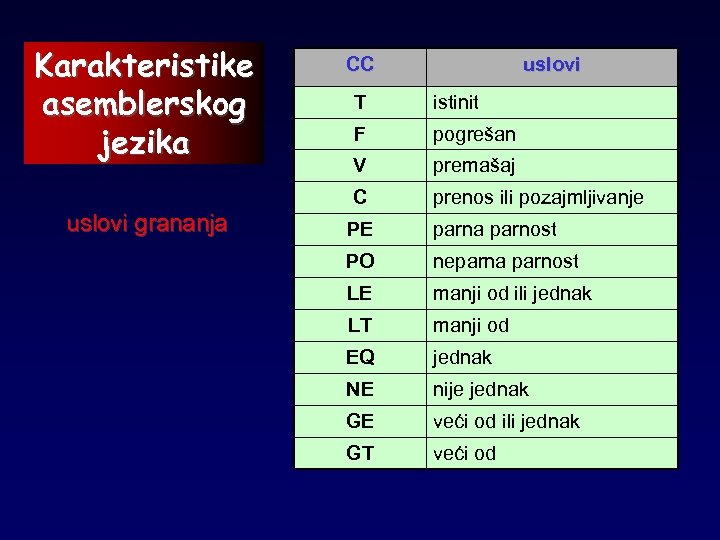 Karakteristike asemblerskog jezika

uslovi grananja

| CC | uslovi |
|---|---|
| T | istinit |
| F | pogrešan |
| V | premašaj |
| C | prenos ili pozajmljivanje |
| PE | parna parnost |
| PO | neparna parnost |
| LE | manji od ili jednak |
| LT | manji od |
| EQ | jednak |
| NE | nije jednak |
| GE | veći od ili jednak |
| GT | veći od |